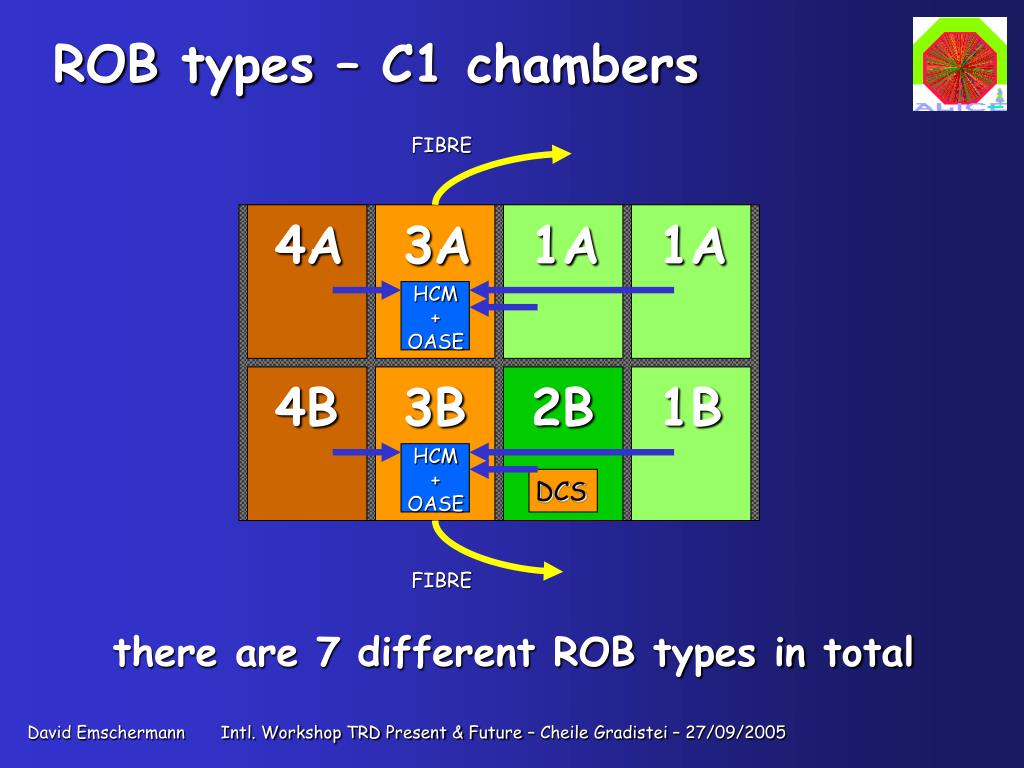 ROB types – C1 chambers

ALICE

FIBRE

4A
3A
HCM
+
OASE
1A
1A

4B
3B
HCM
+
OASE
2B
DCS
1B

FIBRE

there are 7 different ROB types in total

David Emschermann Intl. Workshop TRD Present & Future – Cheile Gradistei – 27/09/2005